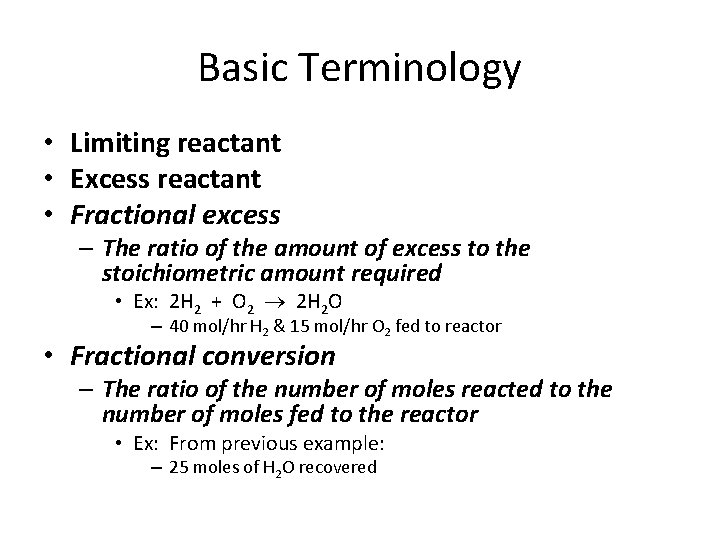 Basic Terminology

• Limiting reactant
• Excess reactant
• Fractional excess
– The ratio of the amount of excess to the stoichiometric amount required
• Ex: $2H_2 + O_2 \rightarrow 2H_2O$
– 40 mol/hr $H_2$ & 15 mol/hr $O_2$ fed to reactor
• Fractional conversion
– The ratio of the number of moles reacted to the number of moles fed to the reactor
• Ex: From previous example:
– 25 moles of $H_2O$ recovered